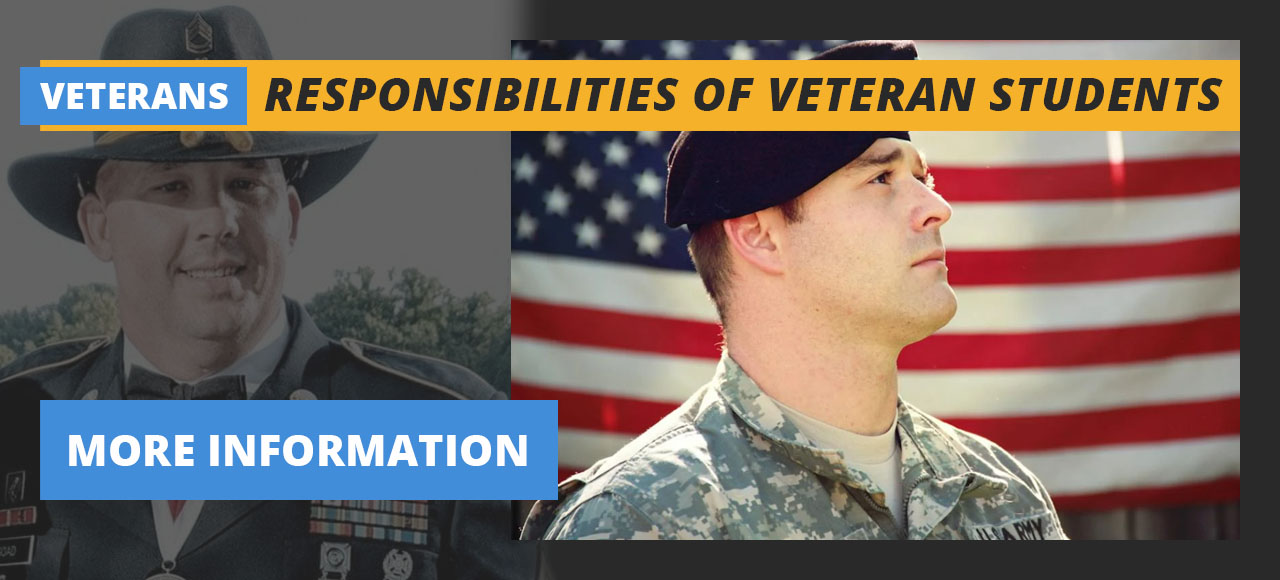 VETERANS

RESPONSIBILITIES OF VETERAN STUDENTS

MORE INFORMATION

U.S. ARMY